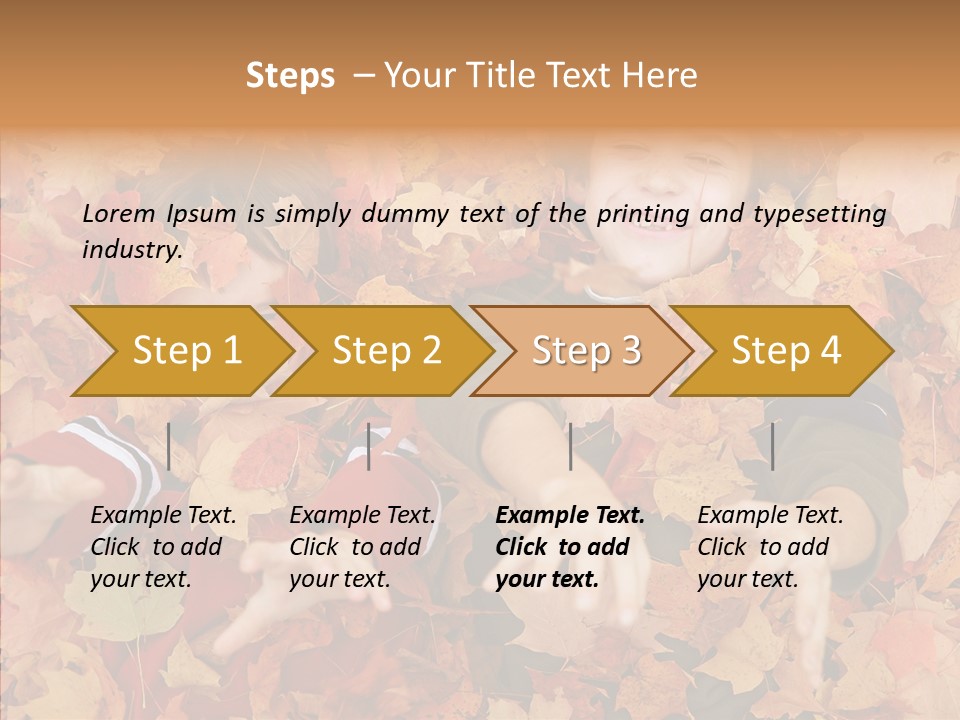 Steps – Your Title Text Here

Lorem Ipsum is simply dummy text of the printing and typesetting industry.

Step 1

Step 2

Step 3

Step 4

Example Text. Click to add your text.

Example Text. Click to add your text.

Example Text. Click to add your text.

Example Text. Click to add your text.